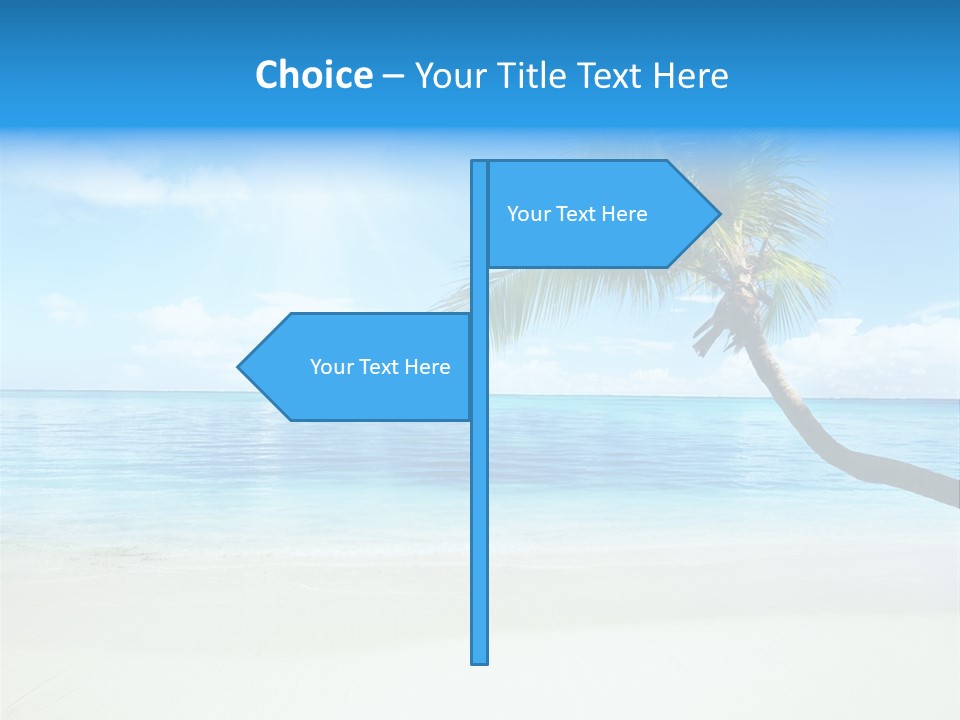 Choice – Your Title Text Here

Your Text Here

Your Text Here